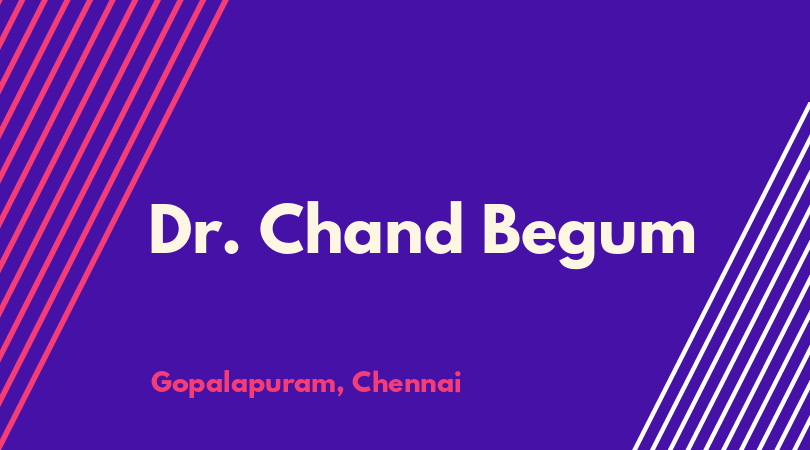 Dr. Chand Begum

Gopalapuram, Chennai